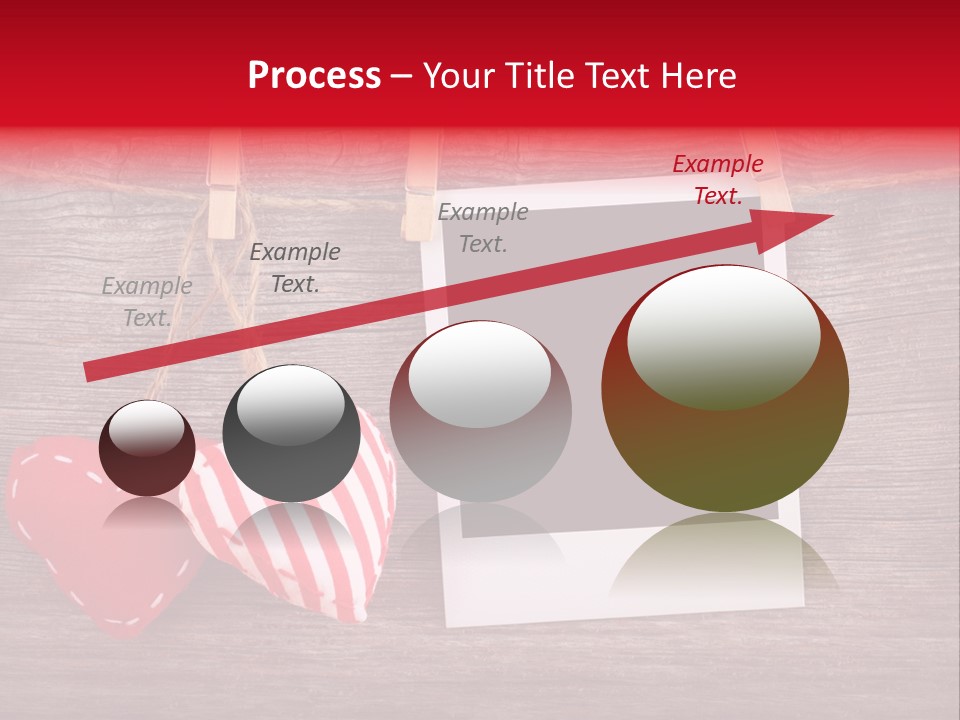 Process – Your Title Text Here

Example Text.

Example Text.

Example Text.

Example Text.